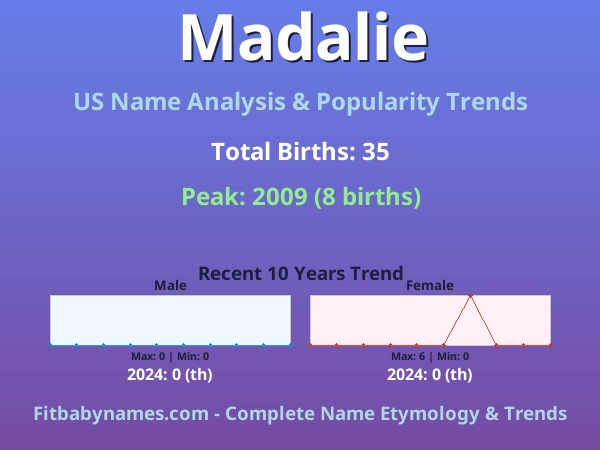 Madalie

US Name Analysis & Popularity Trends

Total Births: 35

Peak: 2009 (8 births)

Recent 10 Years Trend

Male

Max: 0 | Min: 0

2024: 0 (th)

Female

Max: 6 | Min: 0

2024: 0 (th)

Fitbabynames.com - Complete Name Etymology & Trends